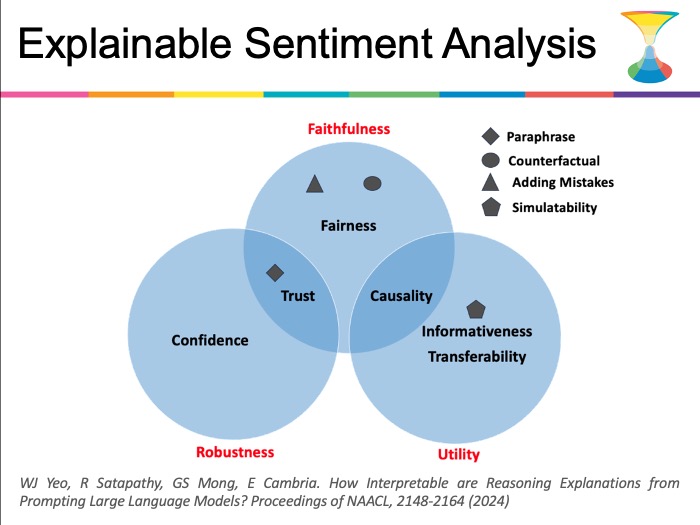 Explainable Sentiment Analysis

Faithfulness

Paraphrase
Counterfactual
Adding Mistakes
Simulatability

Fairness

Trust

Causality

Confidence

Informativeness
Transferability

Robustness

Utility

WJ Yeo, R Satapathy, GS Mong, E Cambria. How Interpretable are Reasoning Explanations from Prompting Large Language Models? Proceedings of NAACL, 2148-2164 (2024)